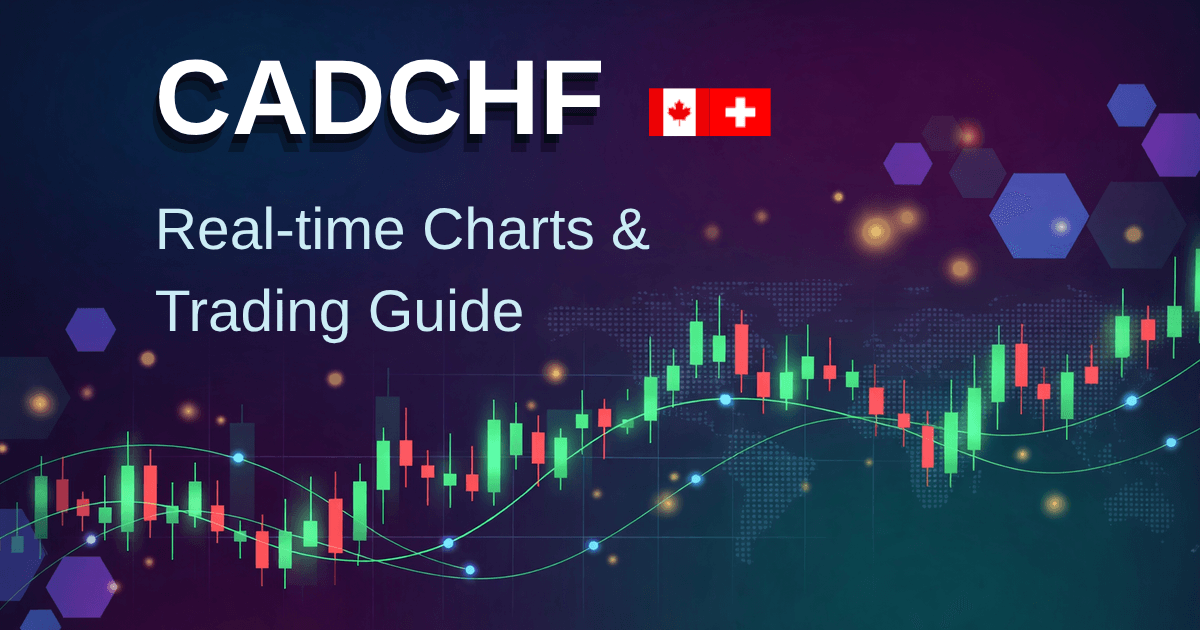 CADCHF

Real-time Charts & Trading Guide